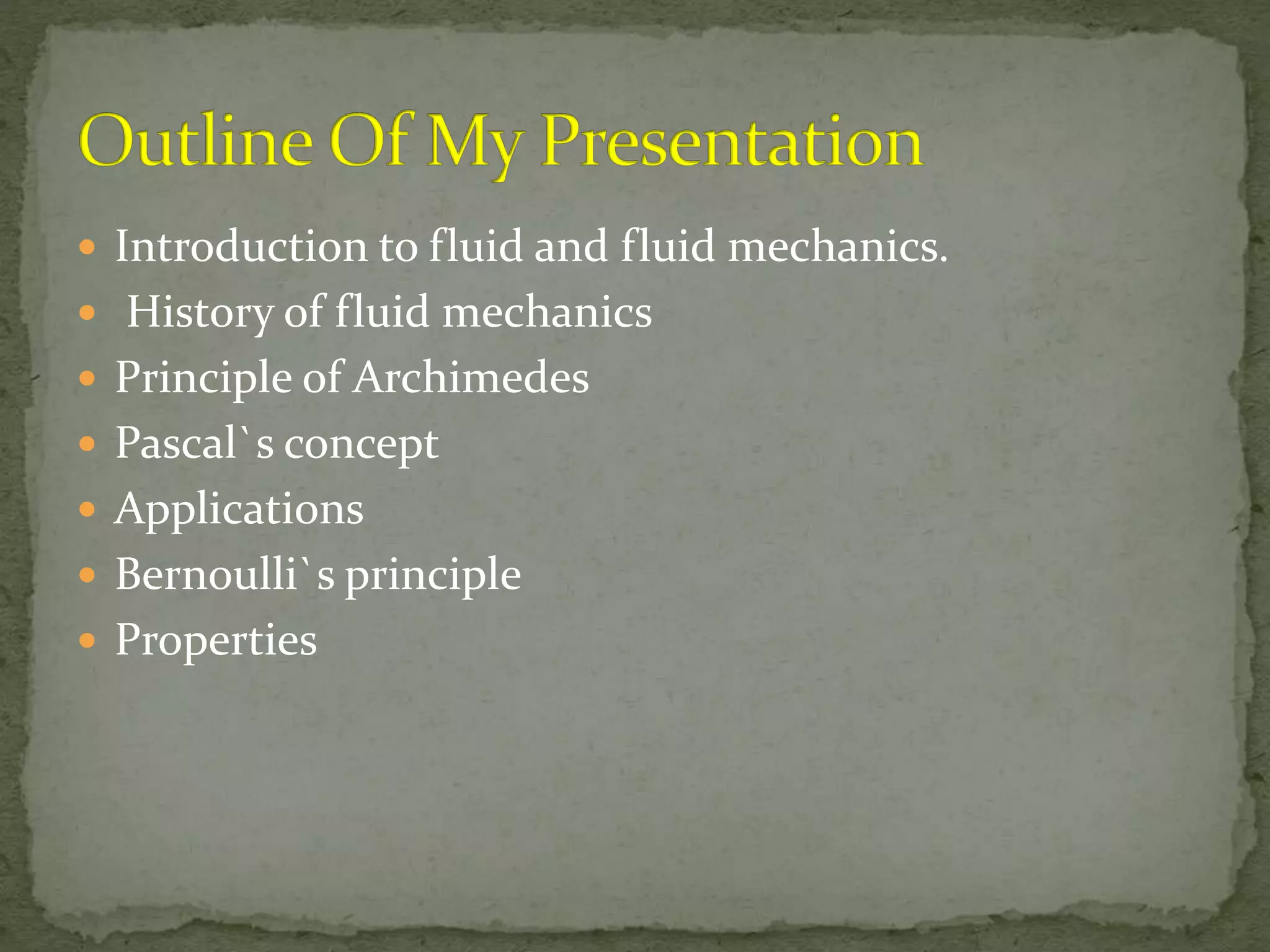 Outline Of My Presentation

- Introduction to fluid and fluid mechanics.
- History of fluid mechanics
- Principle of Archimedes
- Pascal`s concept
- Applications
- Bernoulli`s principle
- Properties